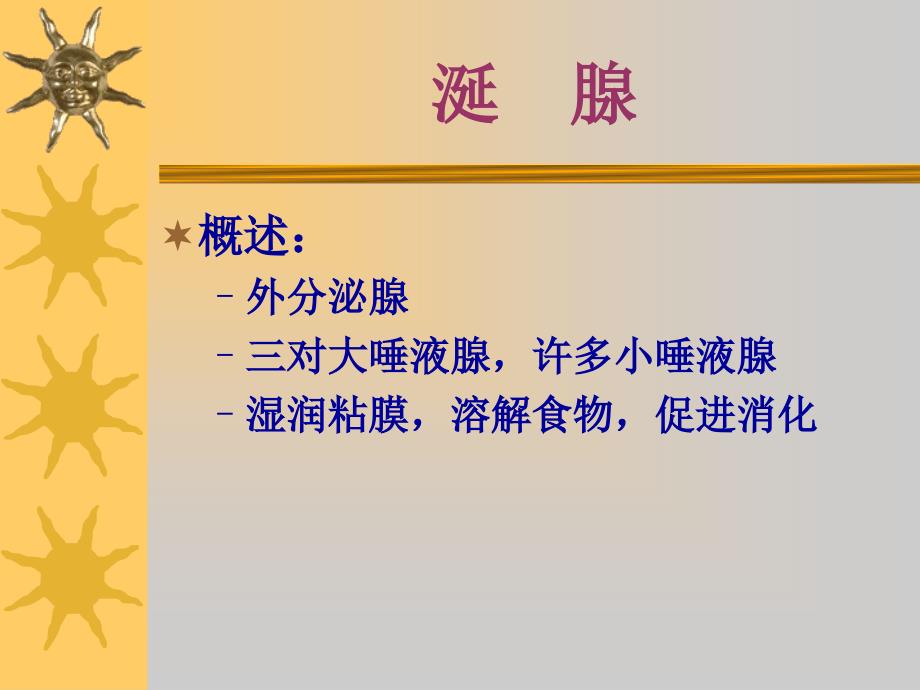 涎　腺

概述：

– 外分泌腺
– 三对大唾液腺，许多小唾液腺
– 湿润粘膜，溶解食物，促进消化